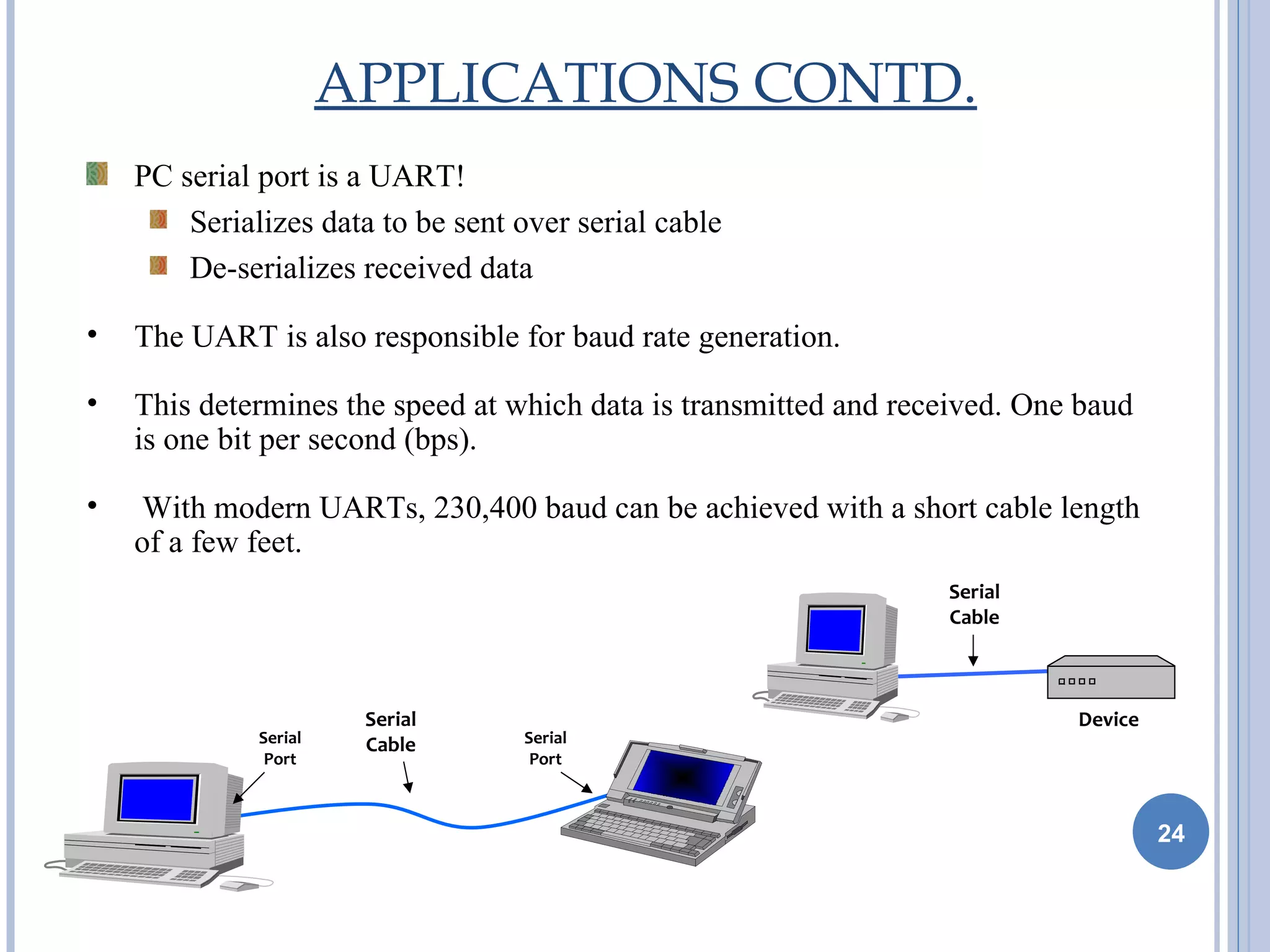 APPLICATIONS CONTD.

PC serial port is a UART!

Serializes data to be sent over serial cable

De-serializes received data

• The UART is also responsible for baud rate generation.

• This determines the speed at which data is transmitted and received. One baud is one bit per second (bps).

• With modern UARTs, 230,400 baud can be achieved with a short cable length of a few feet.

Serial Cable

Device

Serial Port

Serial Cable

Serial Port

24